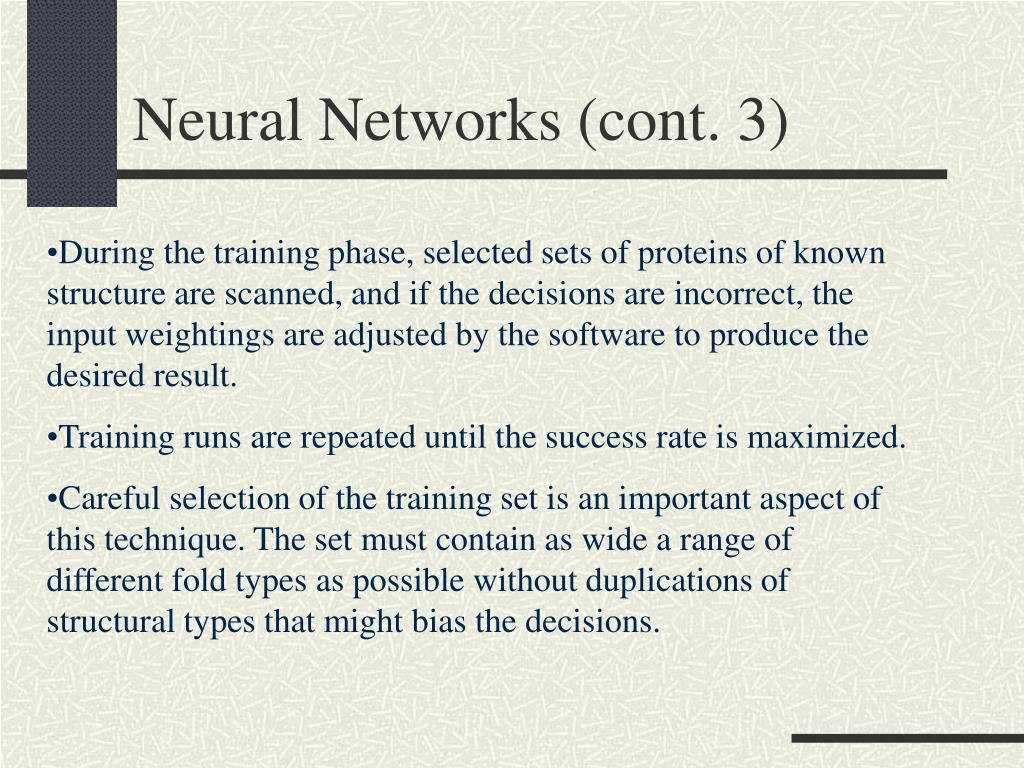 Neural Networks (cont. 3)

•During the training phase, selected sets of proteins of known structure are scanned, and if the decisions are incorrect, the input weightings are adjusted by the software to produce the desired result.

•Training runs are repeated until the success rate is maximized.

•Careful selection of the training set is an important aspect of this technique. The set must contain as wide a range of different fold types as possible without duplications of structural types that might bias the decisions.